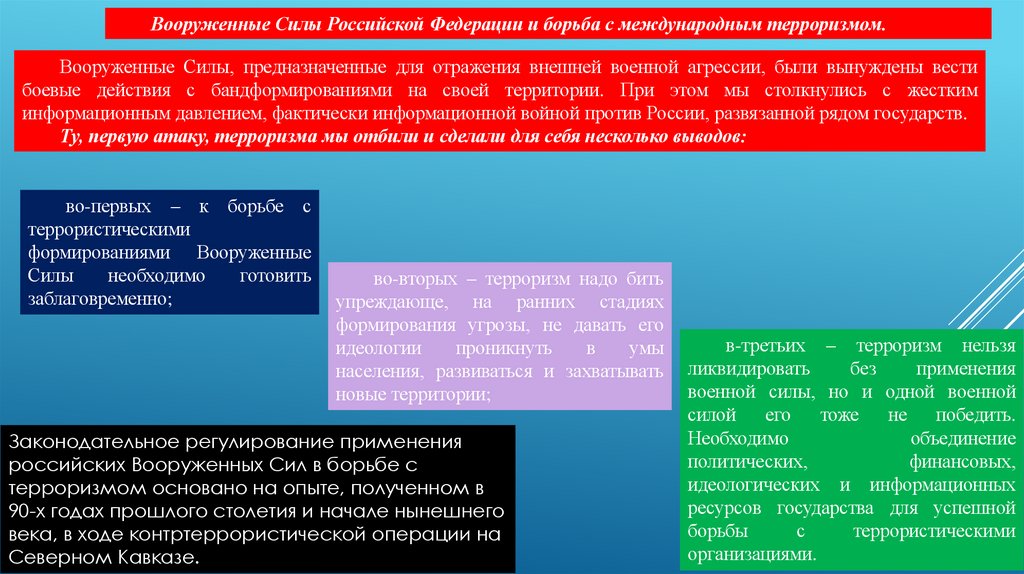 Вооруженные Силы Российской Федерации и борьба с международным терроризмом.

Вооруженные Силы, предназначенные для отражения внешней военной агрессии, были вынуждены вести боевые действия с бандформированиями на своей территории. При этом мы столкнулись с жестким информационным давлением, фактически информационной войной против России, развязанной рядом государств.
Ту, первую атаку, терроризма мы отбили и сделали для себя несколько выводов:

во-первых – к борьбе с террористическими формированиями Вооруженные Силы необходимо готовить заблаговременно;

во-вторых – терроризм надо бить упреждающе, на ранних стадиях формирования угрозы, не давать его идеологии проникнуть в умы населения, развиваться и захватывать новые территории;

в-третьих – терроризм нельзя ликвидировать без применения военной силы, но и одной военной силой его тоже не победить. Необходимо объединение политических, финансовых, идеологических и информационных ресурсов государства для успешной борьбы с террористическими организациями.

Законодательное регулирование применения российских Вооруженных Сил в борьбе с терроризмом основано на опыте, полученном в 90-х годах прошлого столетия и начале нынешнего века, в ходе контртеррористической операции на Северном Кавказе.